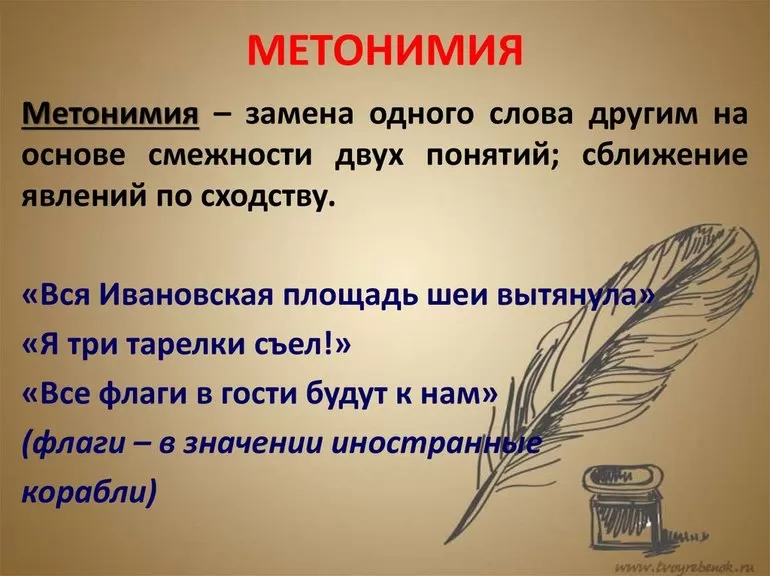 МЕТОНИМИЯ

Метонимия – замена одного слова другим на основе смежности двух понятий; сближение явлений по сходству.

«Вся Ивановская площадь шеи вытянула»
«Я три тарелки съел!»
«Все флаги в гости будут к нам»
(флаги – в значении иностранные корабли)

www.tvoyrebenok.ru